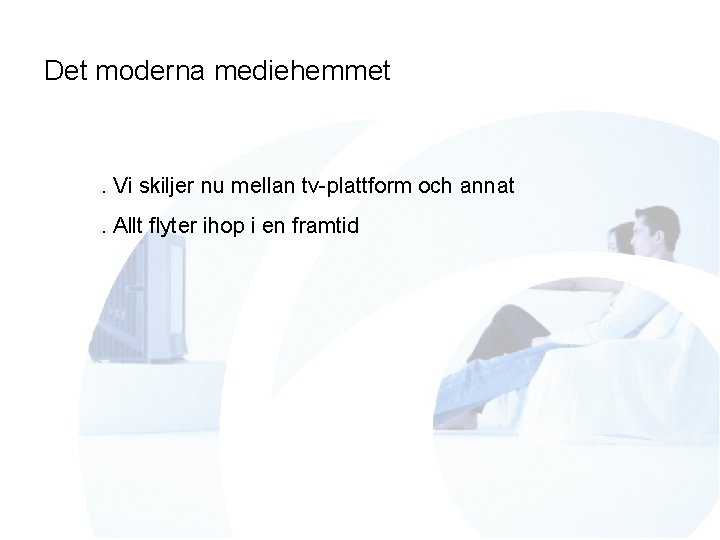 Det moderna mediehemmet

. Vi skiljer nu mellan tv-plattform och annat

. Allt flyter ihop i en framtid